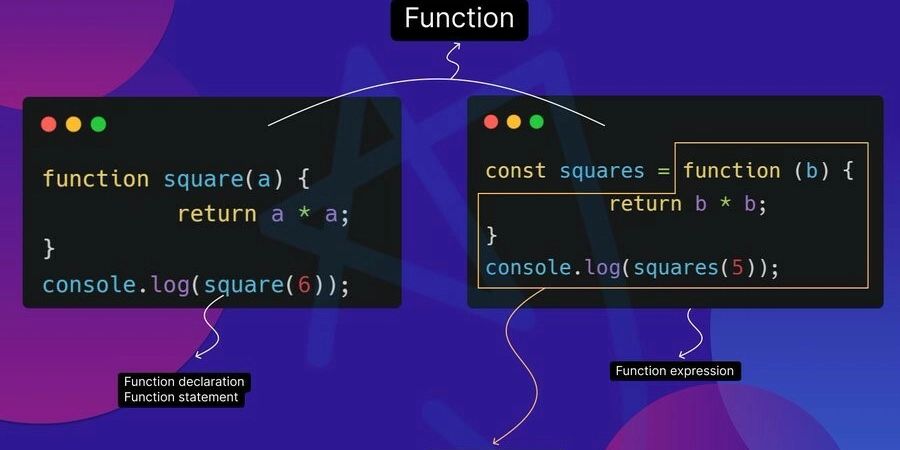 Function

function square(a) {
return a * a;
}
console.log(square(6));

const squares = function (b) {
return b * b;
}
console.log(squares(5));

Function declaration
Function statement

Function expression